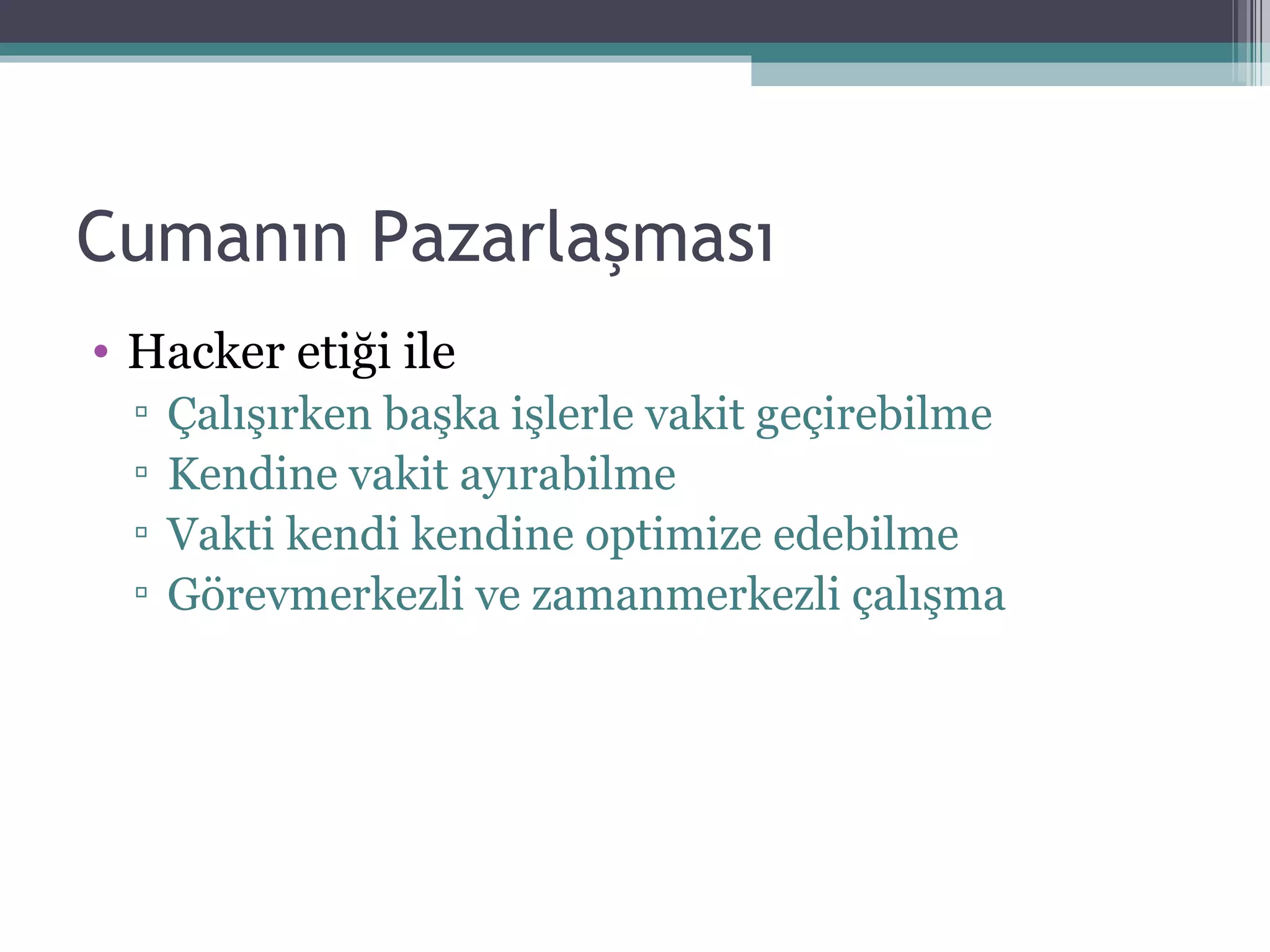 Cumanın Pazarlaşması

• Hacker etiği ile
▫ Çalışırken başka işlerle vakit geçirebilme
▫ Kendine vakit ayırabilme
▫ Vakti kendi kendine optimize edebilme
▫ Görevmerkezli ve zamanmerkezli çalışma